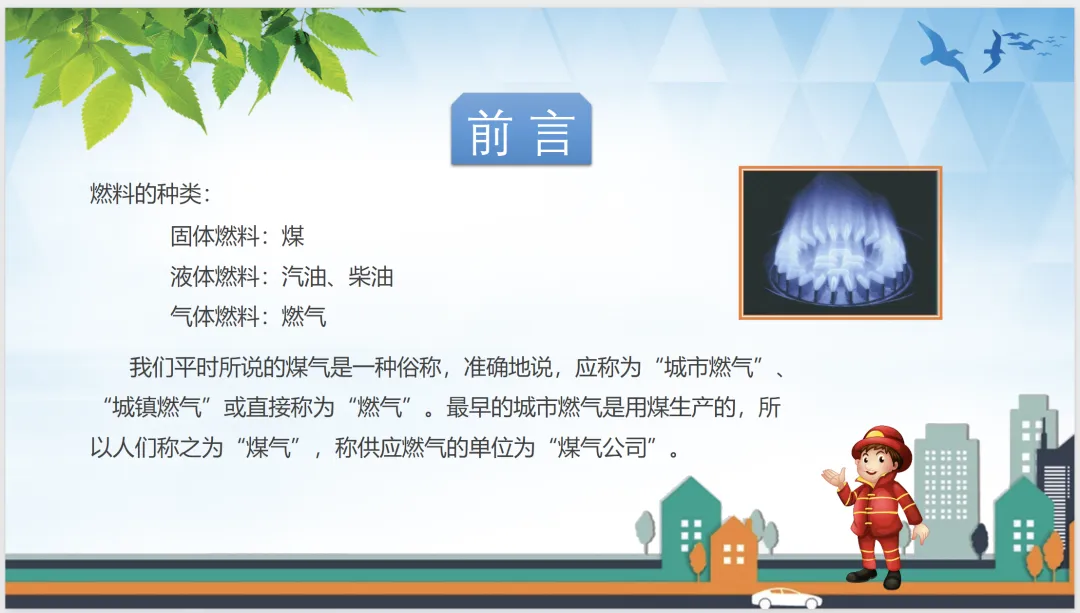 前言

燃料的种类：

固体燃料：煤

液体燃料：汽油、柴油

气体燃料：燃气

我们平时所说的煤气是一种俗称，准确地说，应称为“城市燃气”、“城镇燃气”或直接称为“燃气”。最早的城市燃气是用煤生产的，所以人们称之为“煤气”，称供应燃气的单位为“煤气公司”。